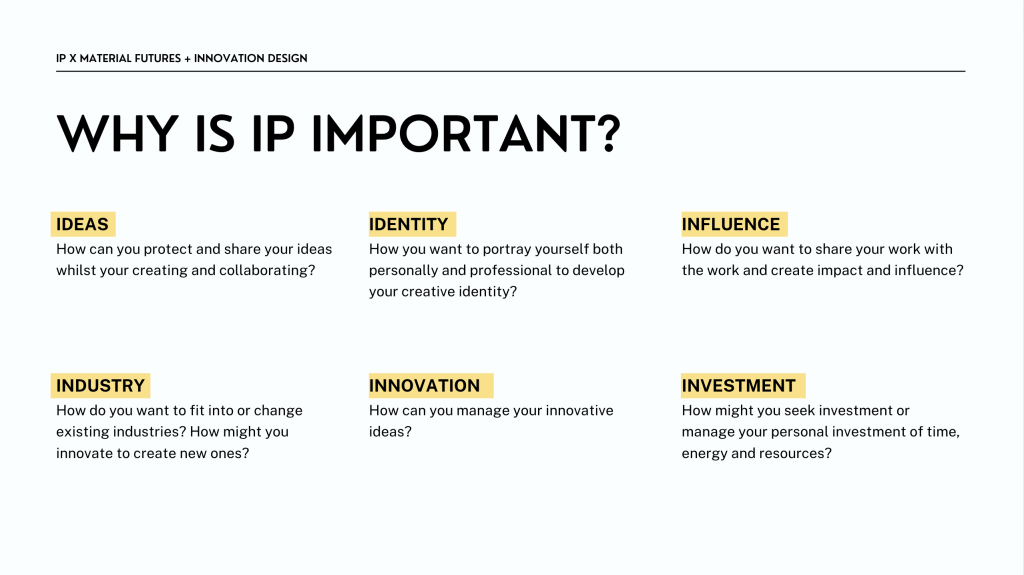 IP X MATERIAL FUTURES + INNOVATION DESIGN

WHY IS IP IMPORTANT?

IDEAS
How can you protect and share your ideas whilst your creating and collaborating?

IDENTITY
How you want to portray yourself both personally and professional to develop your creative identity?

INFLUENCE
How do you want to share your work with the work and create impact and influence?

INDUSTRY
How do you want to fit into or change existing industries? How might you innovate to create new ones?

INNOVATION
How can you manage your innovative ideas?

INVESTMENT
How might you seek investment or manage your personal investment of time, energy and resources?